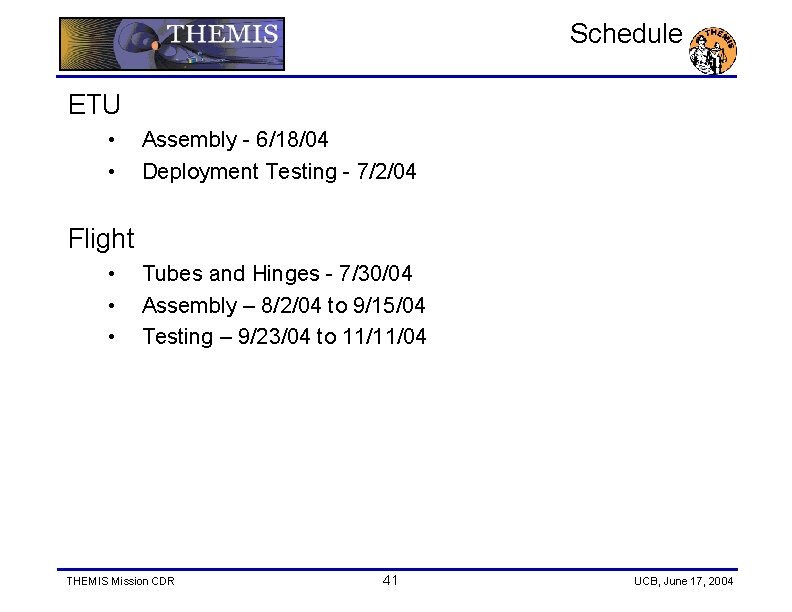 THEMIS

Schedule

THEMIS

ETU

• Assembly - 6/18/04
• Deployment Testing - 7/2/04

Flight

• Tubes and Hinges - 7/30/04
• Assembly – 8/2/04 to 9/15/04
• Testing – 9/23/04 to 11/11/04

THEMIS Mission CDR 41 UCB, June 17, 2004